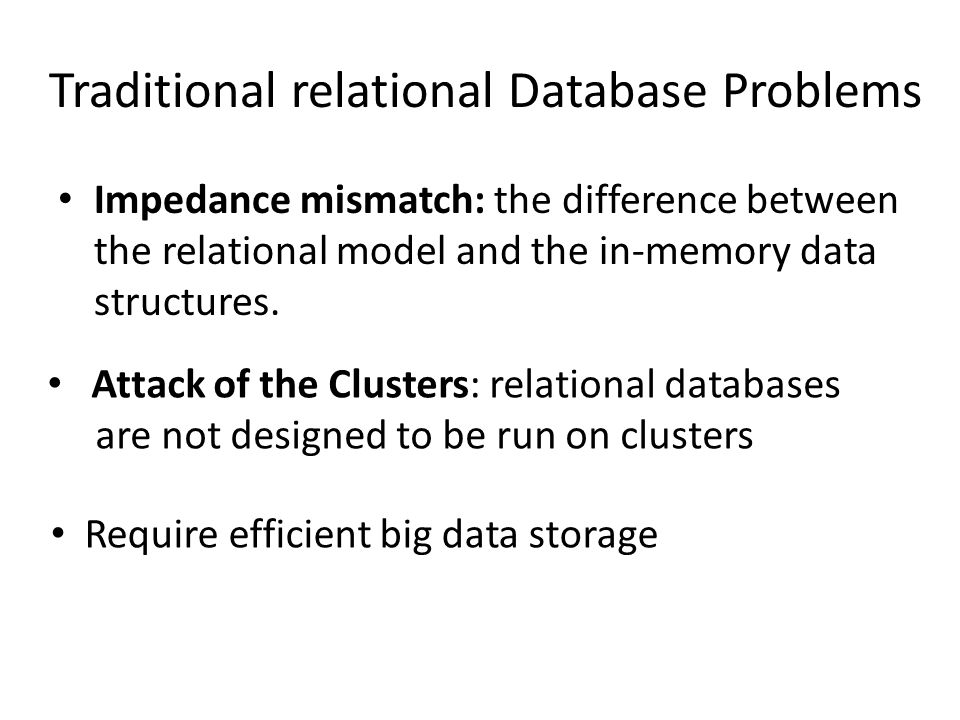 Traditional relational Database Problems

• Impedance mismatch: the difference between the relational model and the in-memory data structures.

• Attack of the Clusters: relational databases are not designed to be run on clusters

• Require efficient big data storage